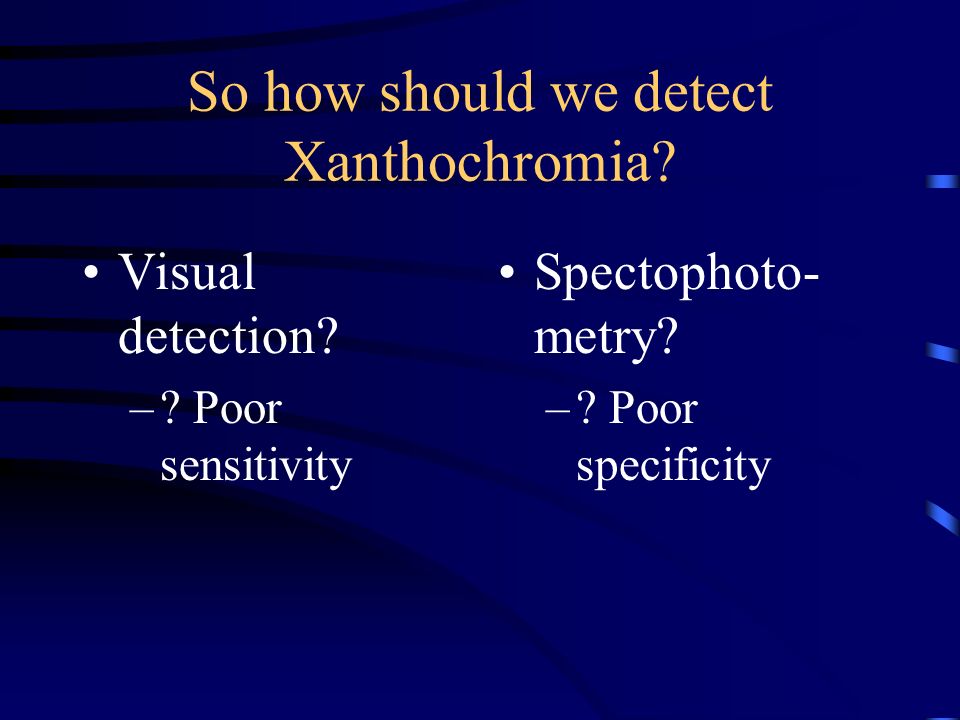 So how should we detect Xanthochromia?

• Visual detection?
– ? Poor sensitivity

• Spectophotometry?
– ? Poor specificity